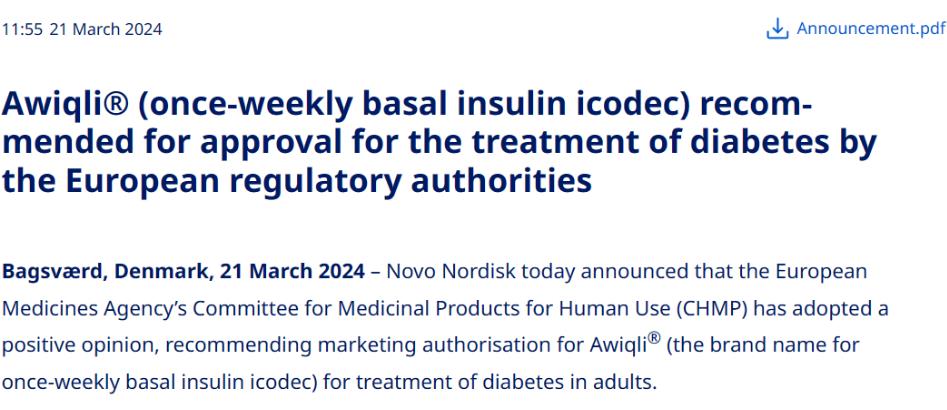 11:55 21 March 2024

Announcement.pdf

Awiqli® (once-weekly basal insulin icodec) recommended for approval for the treatment of diabetes by the European regulatory authorities

Bagsværd, Denmark, 21 March 2024 – Novo Nordisk today announced that the European Medicines Agency's Committee for Medicinal Products for Human Use (CHMP) has adopted a positive opinion, recommending marketing authorisation for Awiqli® (the brand name for once-weekly basal insulin icodec) for treatment of diabetes in adults.